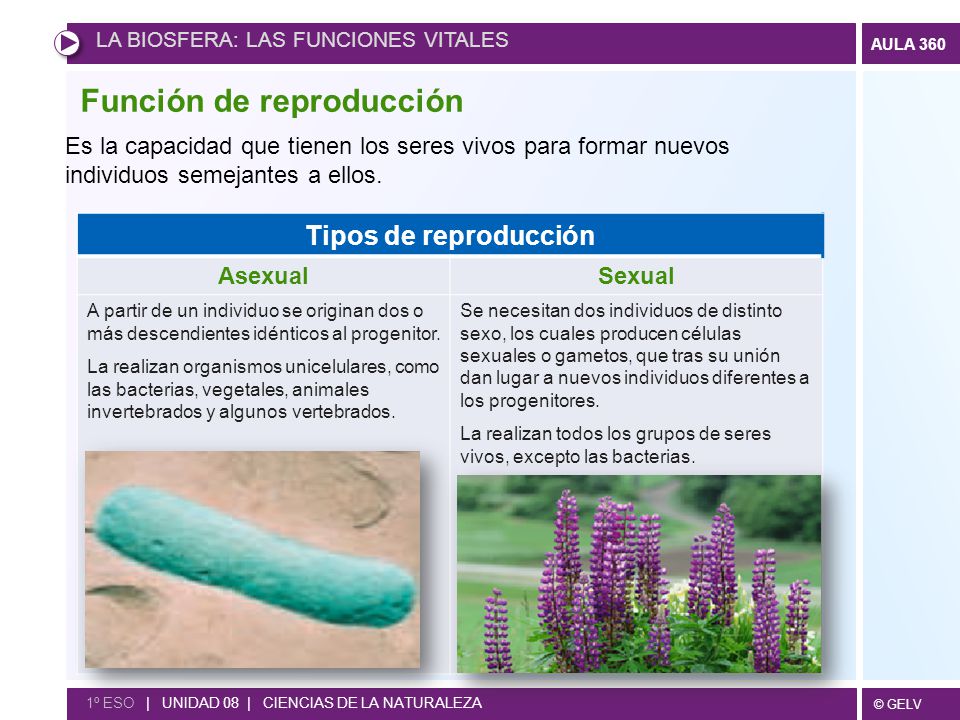 LA BIOSFERA: LAS FUNCIONES VITALES

AULA 360

Función de reproducción

Es la capacidad que tienen los seres vivos para formar nuevos individuos semejantes a ellos.

| Tipos de reproducción | |
|---|---|
| Asexual | Sexual |
| A partir de un individuo se originan dos o más descendientes idénticos al progenitor. La realizan organismos unicelulares, como las bacterias, vegetales, animales invertebrados y algunos vertebrados. | Se necesitan dos individuos de distinto sexo, los cuales producen células sexuales o gametos, que tras su unión dan lugar a nuevos individuos diferentes a los progenitores. La realizan todos los grupos de seres vivos, excepto las bacterias. |

1º ESO | UNIDAD 08 | CIENCIAS DE LA NATURALEZA

© GELV